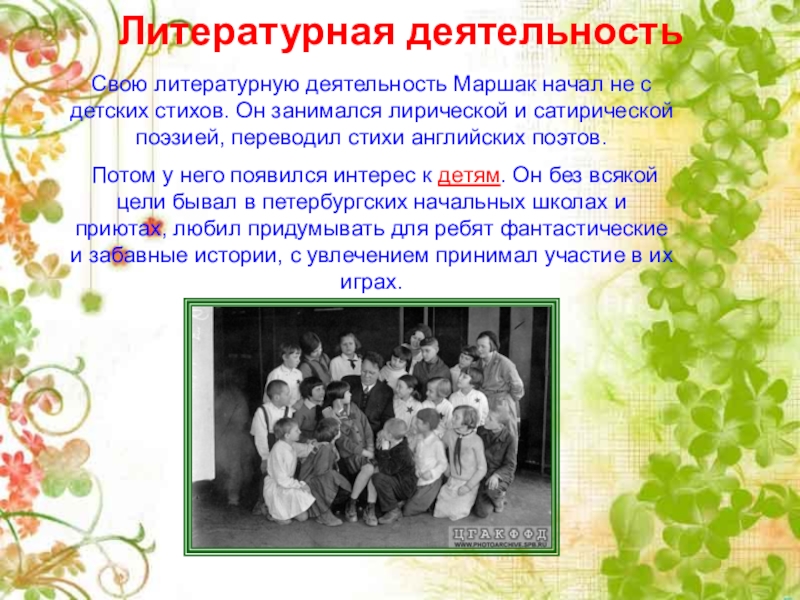 Литературная деятельность

Свою литературную деятельность Маршак начал не с детских стихов. Он занимался лирической и сатирической поэзией, переводил стихи английских поэтов.

Потом у него появился интерес к детям. Он без всякой цели бывал в петербургских начальных школах и приютах, любил придумывать для ребят фантастические и забавные истории, с увлечением принимал участие в их играх.

ЦГАКФФД
WWW.PHOTOARCHIVE.SPB.RU